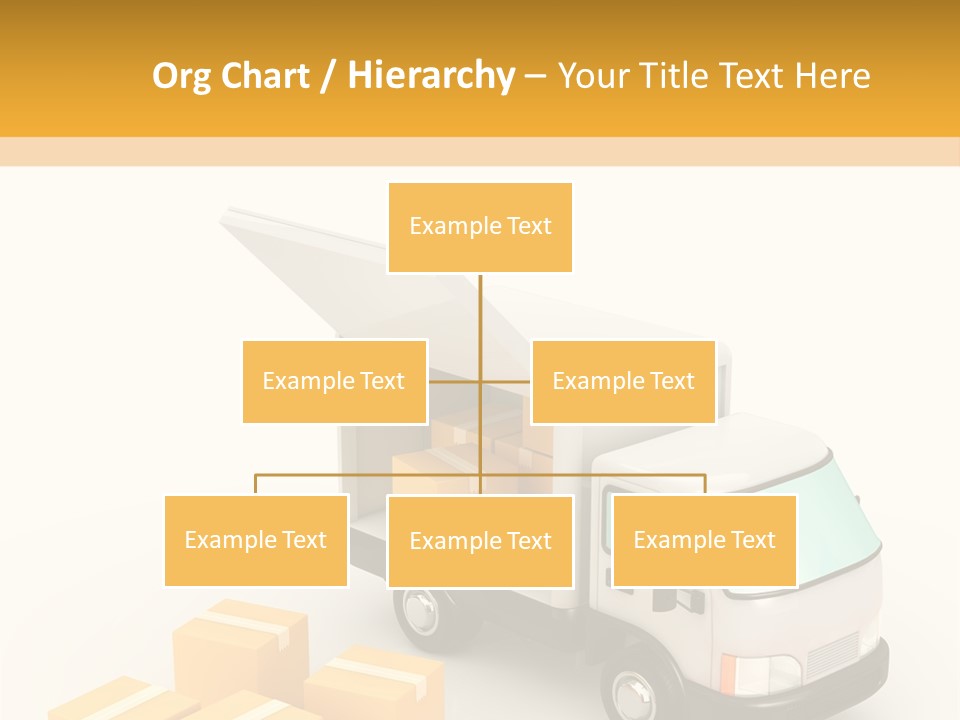 Org Chart / Hierarchy – Your Title Text Here

Example Text

Example Text

Example Text

Example Text

Example Text

Example Text